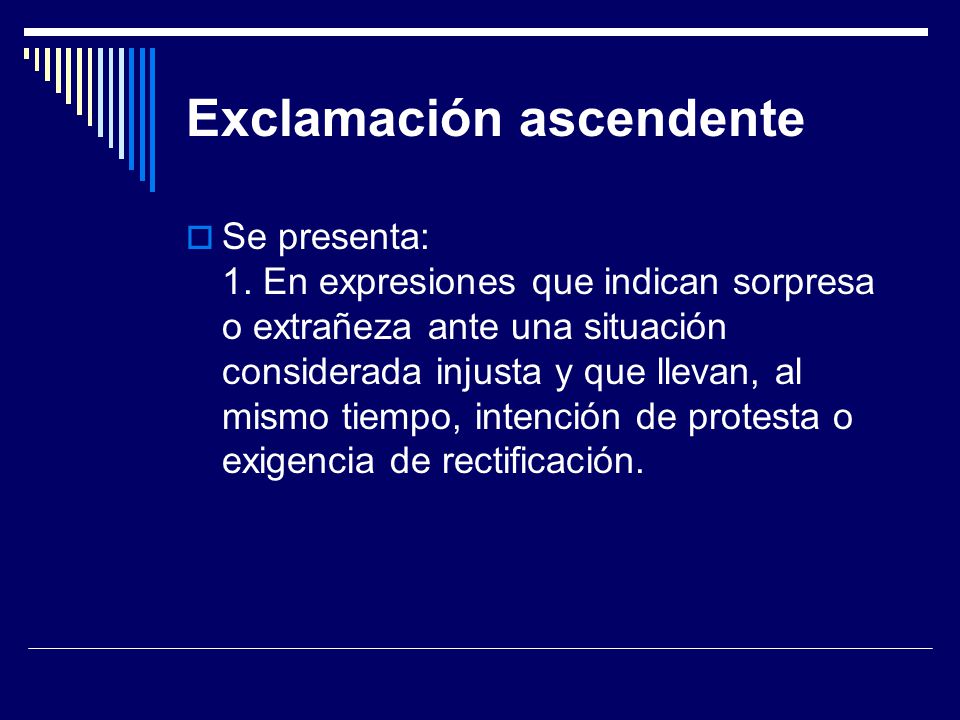 Exclamación ascendente

Se presenta:
1. En expresiones que indican sorpresa o extrañeza ante una situación considerada injusta y que llevan, al mismo tiempo, intención de protesta o exigencia de rectificación.